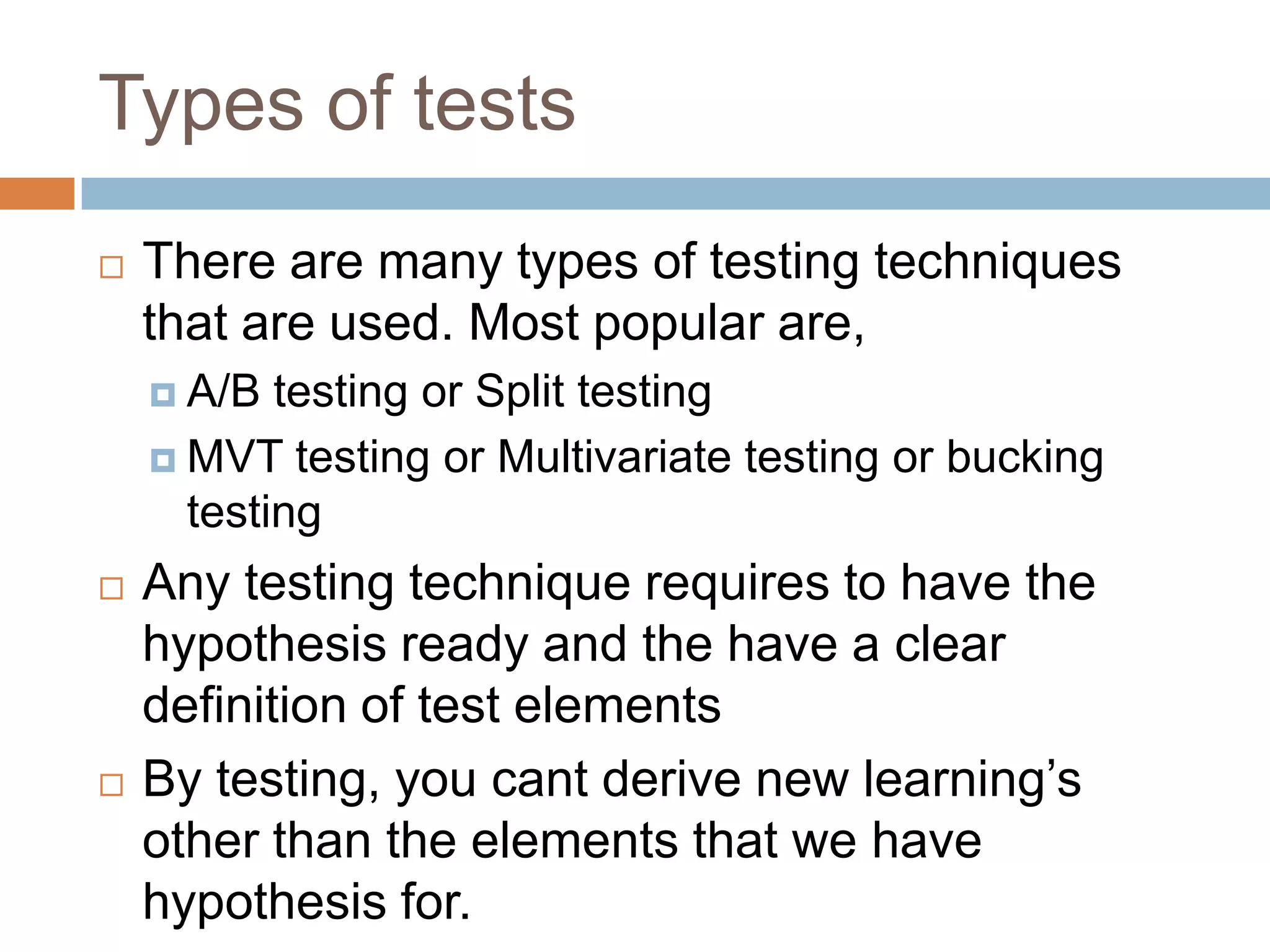 Types of tests

There are many types of testing techniques that are used. Most popular are,

A/B testing or Split testing

MVT testing or Multivariate testing or bucking testing

Any testing technique requires to have the hypothesis ready and the have a clear definition of test elements

By testing, you cant derive new learning’s other than the elements that we have hypothesis for.